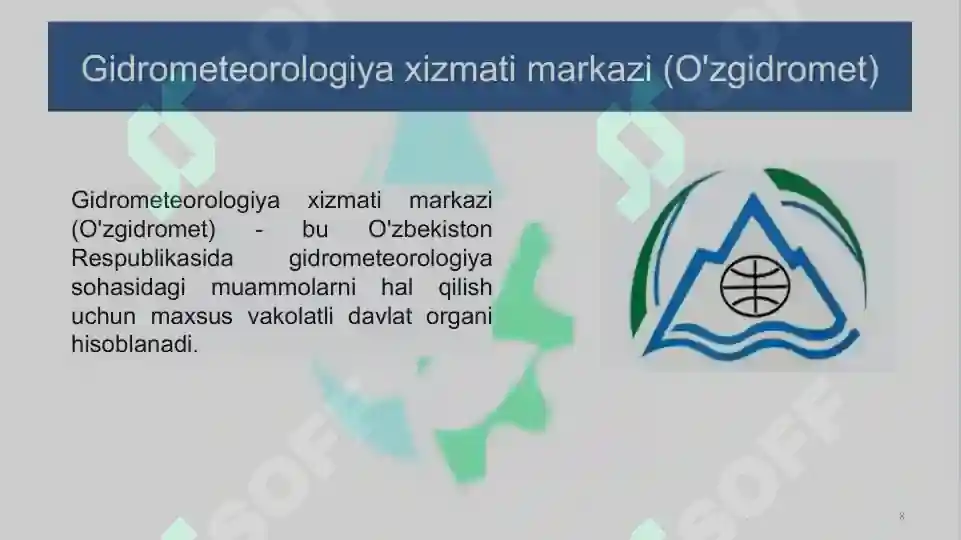 Gidrometeorologiya xizmati markazi (O'zgidromet)

Gidrometeorologiya xizmati markazi (O'zgidromet) - bu O'zbekiston Respublikasida gidrometeorologiya sohasidagi muammolarni hal qilish uchun maxsus vakolatli davlat organi hisoblanadi.

SOFF

SOFF

8